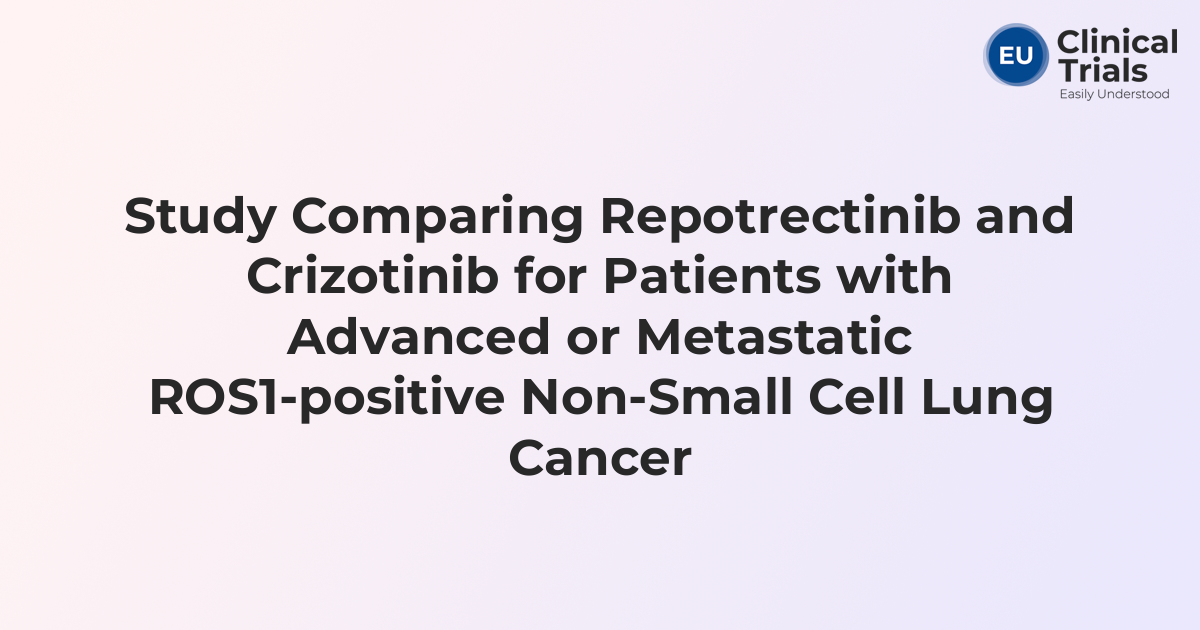 EU Clinical Trials
Easily Understood

Study Comparing Repotrectinib and Crizotinib for Patients with Advanced or Metastatic ROS1-positive Non-Small Cell Lung Cancer